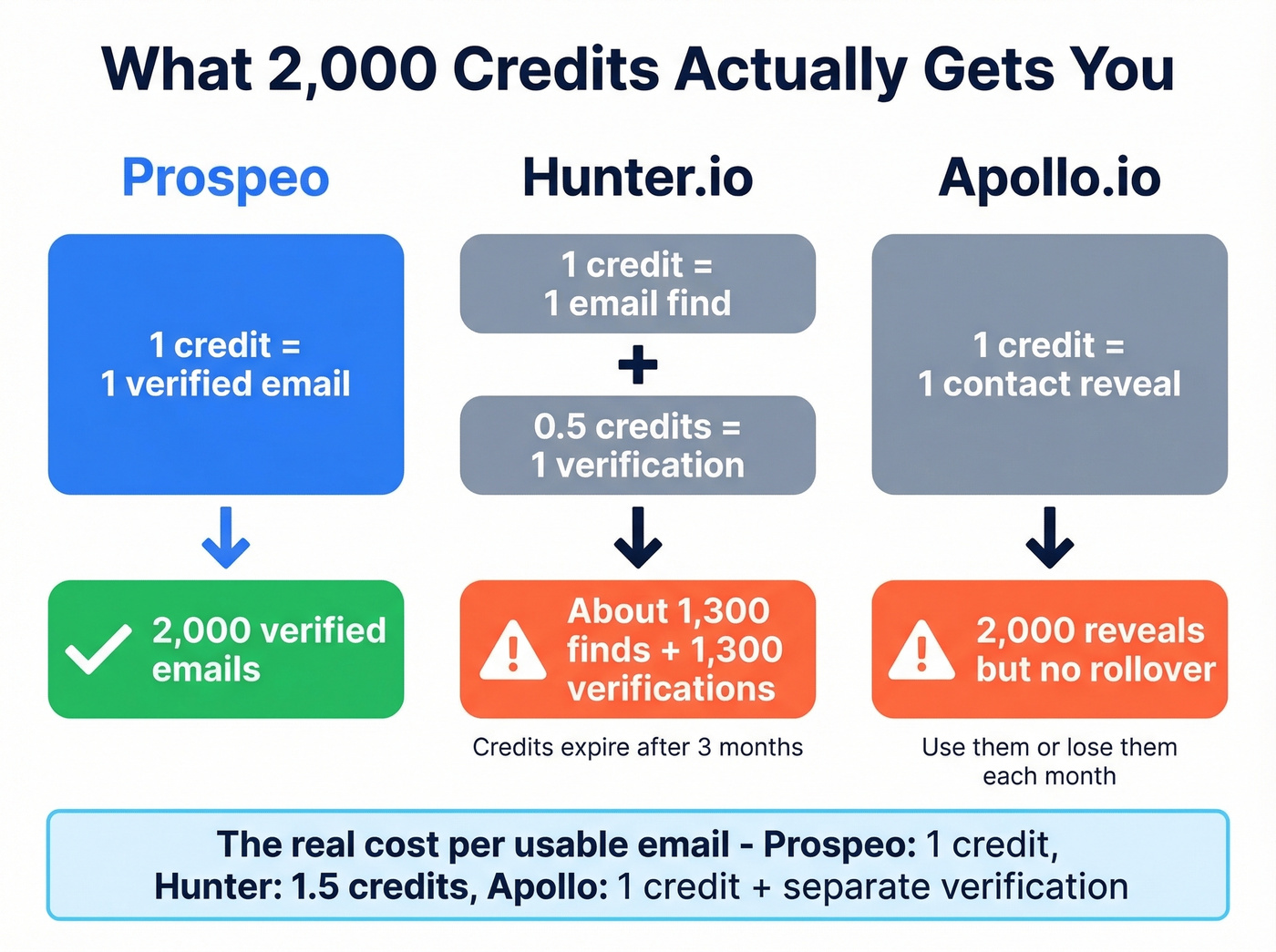 What 2,000 Credits Actually Gets You

Prospeo

1 credit =
1 verified email

2,000 verified emails

Hunter.io

1 credit =
1 email find

+

0.5 credits =
1 verification

About 1,300 finds + 1,300 verifications

Credits expire after 3 months

Apollo.io

1 credit =
1 contact reveal

2,000 reveals but no rollover

Use them or lose them each month

The real cost per usable email - Prospeo: 1 credit, Hunter: 1.5 credits, Apollo: 1 credit + separate verification